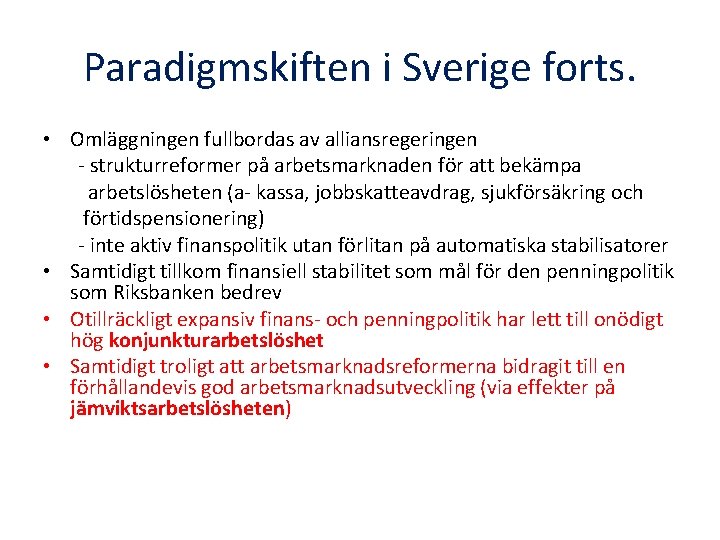 Paradigmskiften i Sverige forts.

• Omläggningen fullbordas av alliansregeringen
- strukturreformer på arbetsmarknaden för att bekämpa arbetslösheten (a- kassa, jobbskatteavdrag, sjukförsäkring och förtidspensionering)
- inte aktiv finanspolitik utan förlitan på automatiska stabilisatorer
• Samtidigt tillkom finansiell stabilitet som mål för den penningpolitik som Riksbanken bedrev
• Otillräckligt expansiv finans- och penningpolitik har lett till onödigt hög konjunkturarbetslöshet
• Samtidigt troligt att arbetsmarknadsreformerna bidragit till en förhållandevis god arbetsmarknadsutveckling (via effekter på jämviktsarbetslösheten)